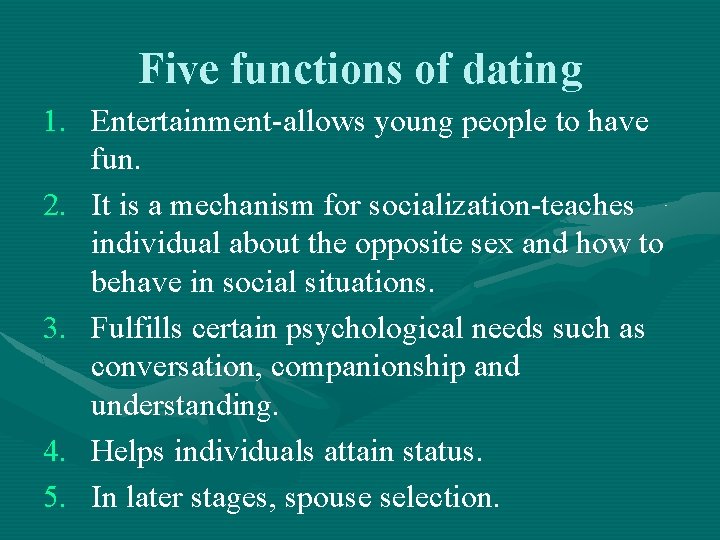 Five functions of dating

1. Entertainment-allows young people to have fun.

2. It is a mechanism for socialization-teaches individual about the opposite sex and how to behave in social situations.

3. Fulfills certain psychological needs such as conversation, companionship and understanding.

4. Helps individuals attain status.

5. In later stages, spouse selection.